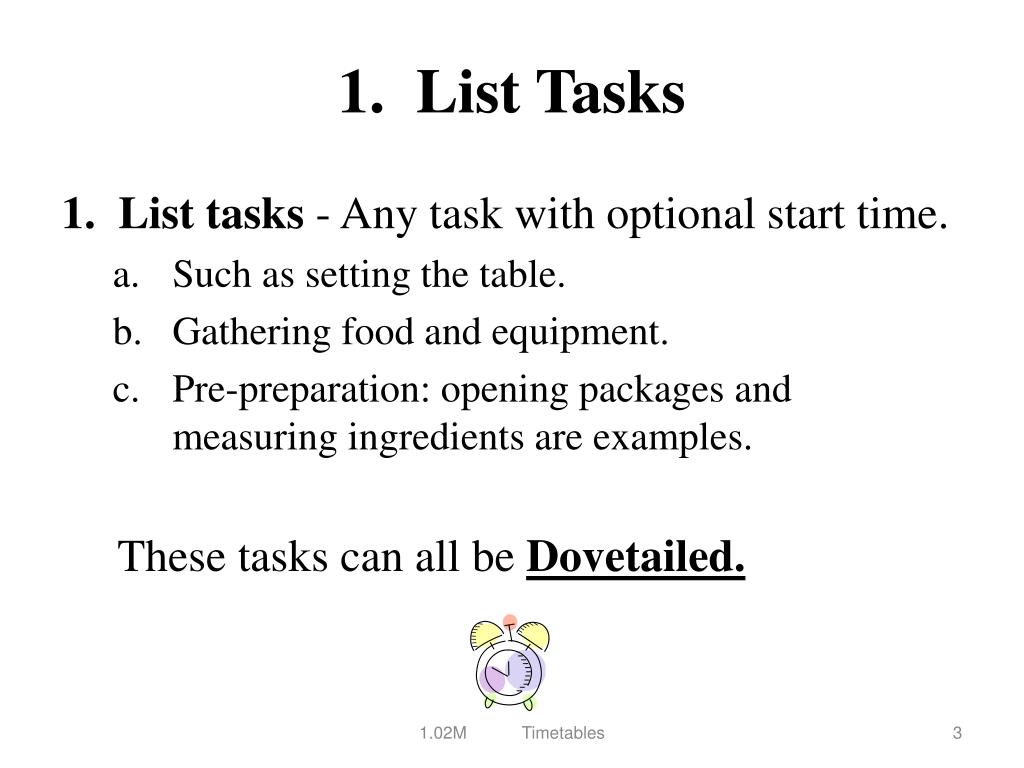 1. List Tasks

1. List tasks - Any task with optional start time.

a. Such as setting the table.

b. Gathering food and equipment.

c. Pre-preparation: opening packages and measuring ingredients are examples.

These tasks can all be Dovetailed.

1.02M Timetables 3